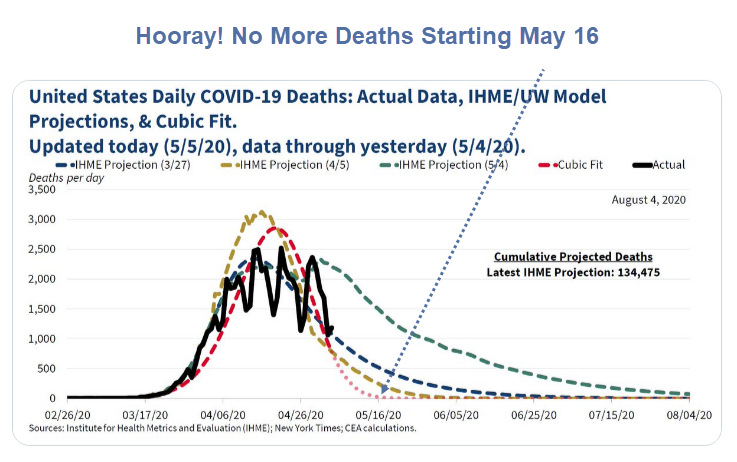 Hooray! No More Deaths Starting May 16

United States Daily COVID-19 Deaths: Actual Data, IHME/UW Model Projections, & Cubic Fit.
Updated today (5/5/20), data through yesterday (5/4/20).

IHME Projection (3/27)
IHME Projection (4/5)
IHME Projection (5/4)
Cubic Fit
Actual

Deaths per day

3,500
3,000
2,500
2,000
1,500
1,000
500
0

August 4, 2020

Cumulative Projected Deaths
Latest IHME Projection: 134,475

02/26/20
03/17/20
04/06/20
04/26/20
05/16/20
06/05/20
06/25/20
07/15/20
08/04/20

Sources: Institute for Health Metrics and Evaluation (IHME); New York Times; CEA calculations.